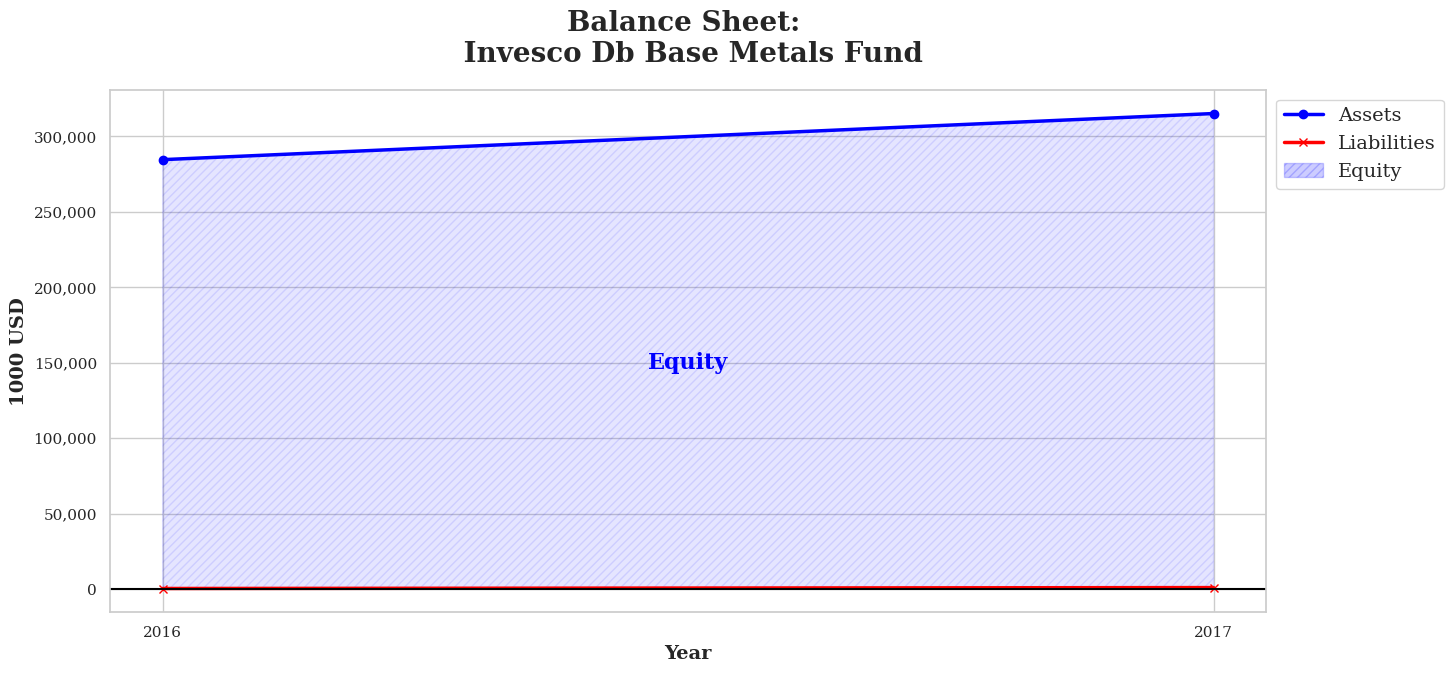 Balance Sheet:
Invesco Db Base Metals Fund

Assets
Liabilities
Equity

1000 USD

300,000
250,000
200,000
150,000
100,000
50,000
0

Equity

2016
2017

Year